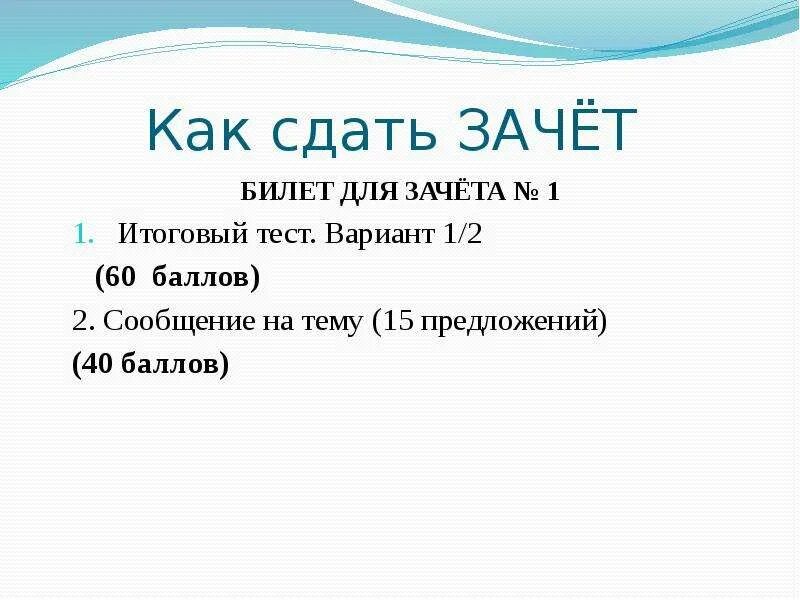 Как сдать ЗАЧЁТ

БИЛЕТ ДЛЯ ЗАЧЁТА № 1

1. Итоговый тест. Вариант 1/2

(60 баллов)

2. Сообщение на тему (15 предложений)

(40 баллов)